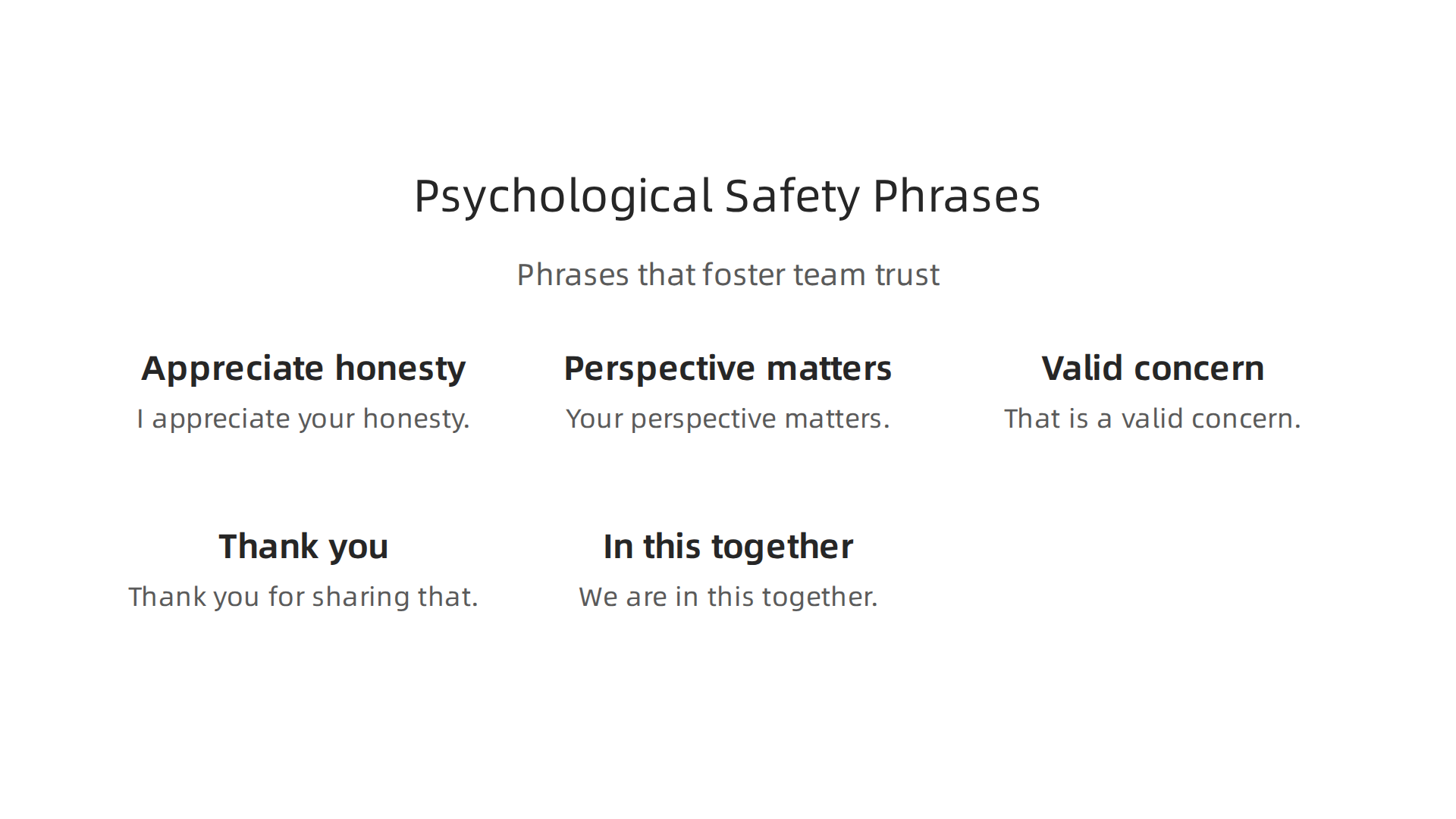 Psychological Safety Phrases

Phrases that foster team trust

Appreciate honesty

I appreciate your honesty.

Perspective matters

Your perspective matters.

Valid concern

That is a valid concern.

Thank you

Thank you for sharing that.

In this together

We are in this together.